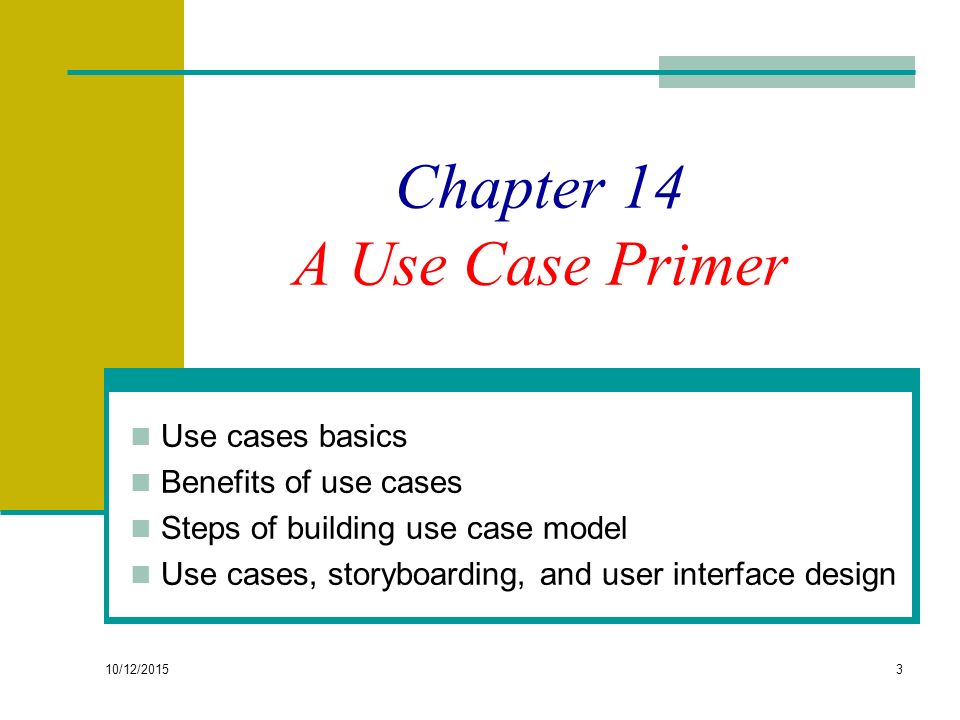 Chapter 14
A Use Case Primer

Use cases basics
Benefits of use cases
Steps of building use case model
Use cases, storyboarding, and user interface design

10/12/2015

3